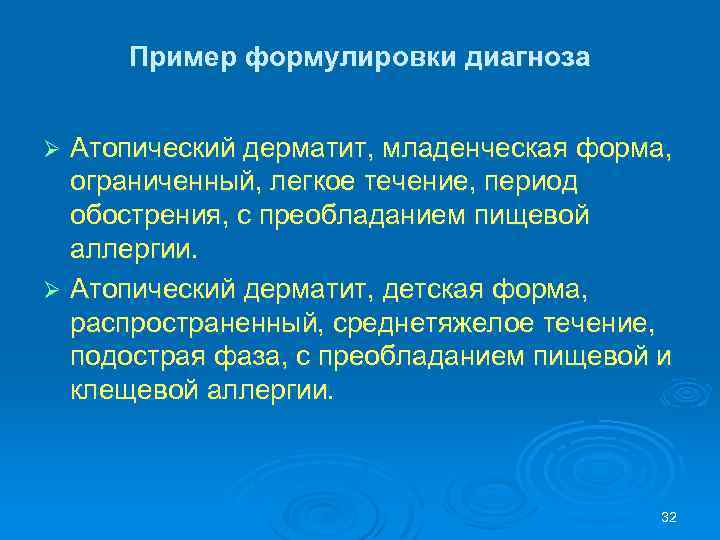 Пример формулировки диагноза

➢ Атопический дерматит, младенческая форма, ограниченный, легкое течение, период обострения, с преобладанием пищевой аллергии.

➢ Атопический дерматит, детская форма, распространенный, среднетяжелое течение, подострая фаза, с преобладанием пищевой и клещевой аллергии.

32